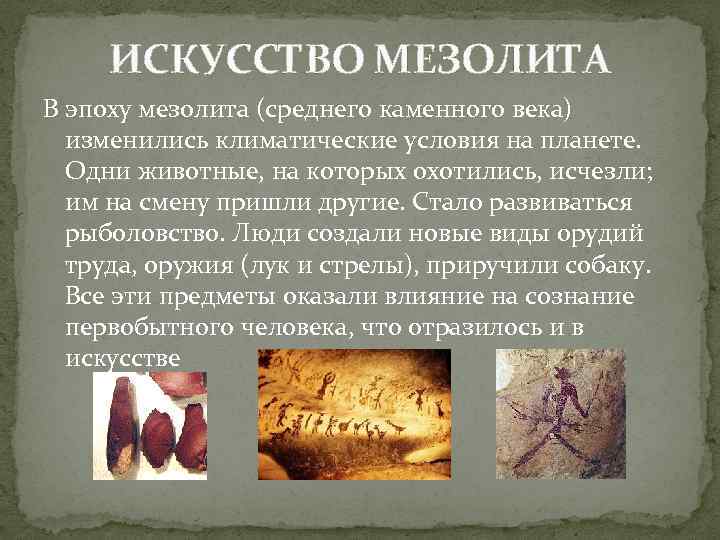 ИСКУССТВО МЕЗОЛИТА

В эпоху мезолита (среднего каменного века) изменились климатические условия на планете. Одни животные, на которых охотились, исчезли; им на смену пришли другие. Стало развиваться рыболовство. Люди создали новые виды орудий труда, оружия (лук и стрелы), приручили собаку. Все эти предметы оказали влияние на сознание первобытного человека, что отразилось и в искусстве